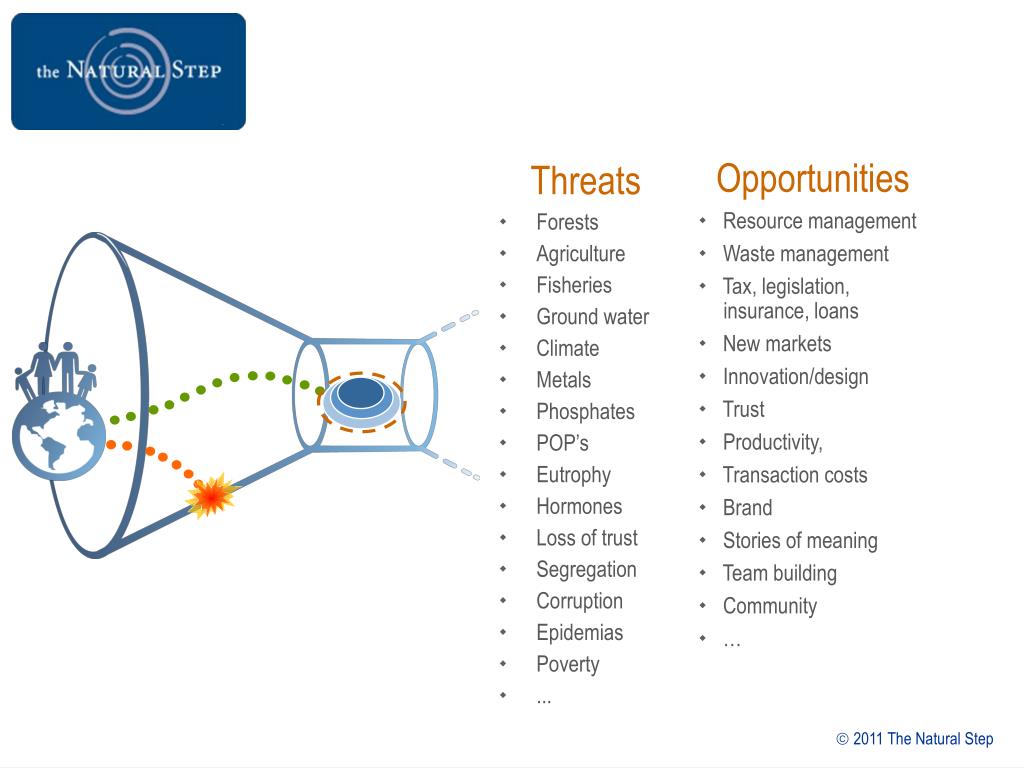 the NATURAL STEP

Threats
- Forests
- Agriculture
- Fisheries
- Ground water
- Climate
- Metals
- Phosphates
- POP's
- Eutrophy
- Hormones
- Loss of trust
- Segregation
- Corruption
- Epidemias
- Poverty
- ...

Opportunities
- Resource management
- Waste management
- Tax, legislation, insurance, loans
- New markets
- Innovation/design
- Trust
- Productivity,
- Transaction costs
- Brand
- Stories of meaning
- Team building
- Community
- …

© 2011 The Natural Step